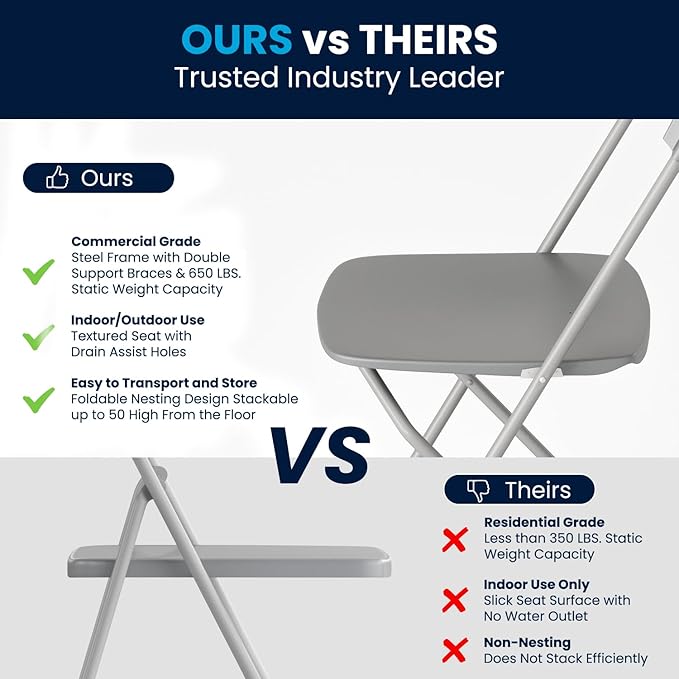 OURS vs THEIRS
Trusted Industry Leader

Ours

Commercial Grade
Steel Frame with Double Support Braces & 650 LBS. Static Weight Capacity

Indoor/Outdoor Use
Textured Seat with Drain Assist Holes

Easy to Transport and Store
Foldable Nesting Design Stackable up to 50 High From the Floor

VS

Theirs

Residential Grade
Less than 350 LBS. Static Weight Capacity

Indoor Use Only
Slick Seat Surface with No Water Outlet

Non-Nesting
Does Not Stack Efficiently